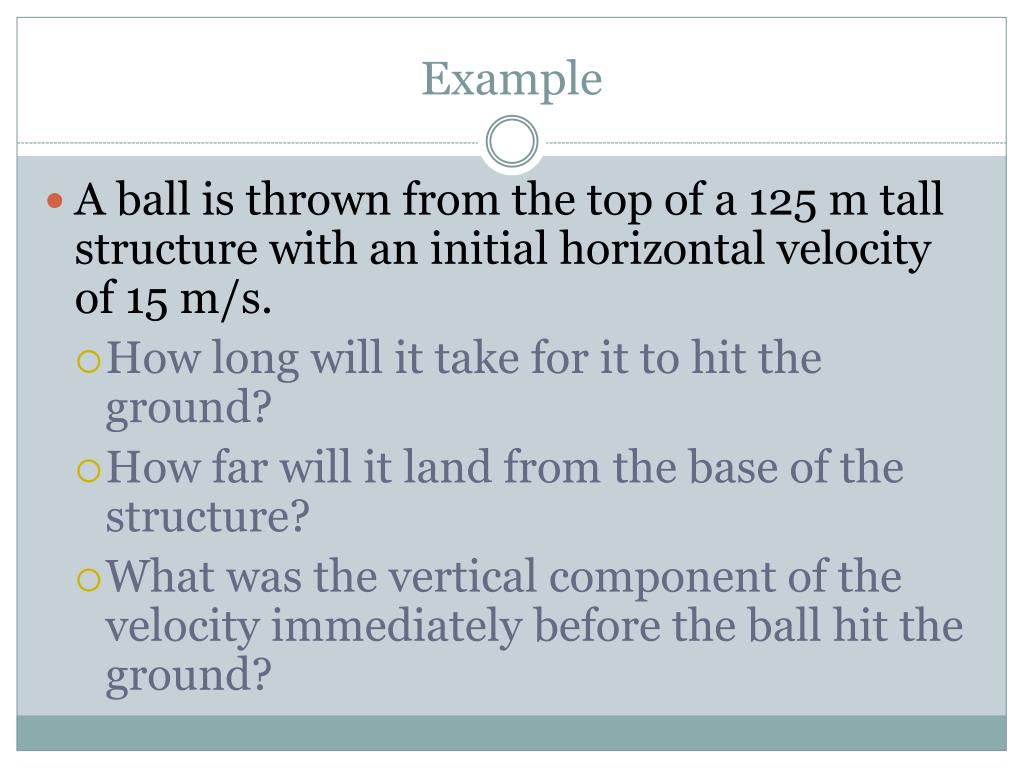 Example

A ball is thrown from the top of a 125 m tall structure with an initial horizontal velocity of 15 m/s.

How long will it take for it to hit the ground?

How far will it land from the base of the structure?

What was the vertical component of the velocity immediately before the ball hit the ground?